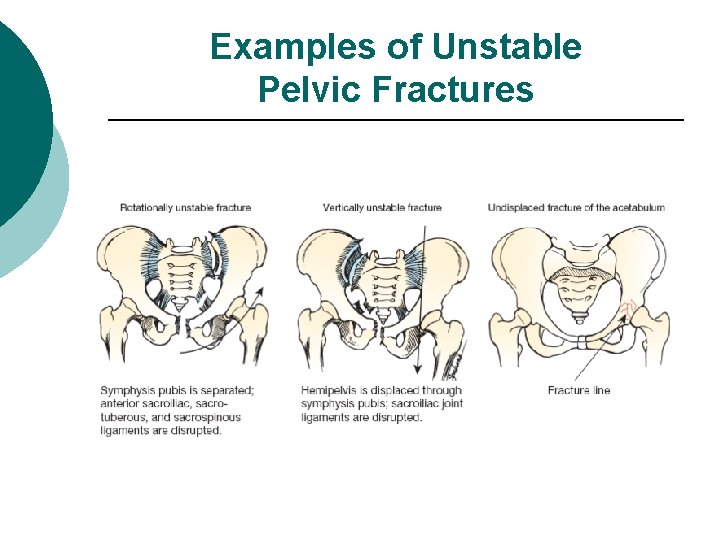 Examples of Unstable Pelvic Fractures

Rotationally unstable fracture

Symphysis pubis is separated; anterior sacroiliac, sacrotuberous, and sacrospinous ligaments are disrupted.

Vertically unstable fracture

Hemipelvis is displaced through symphysis pubis; sacroiliac joint ligaments are disrupted.

Undisplaced fracture of the acetabulum

Fracture line